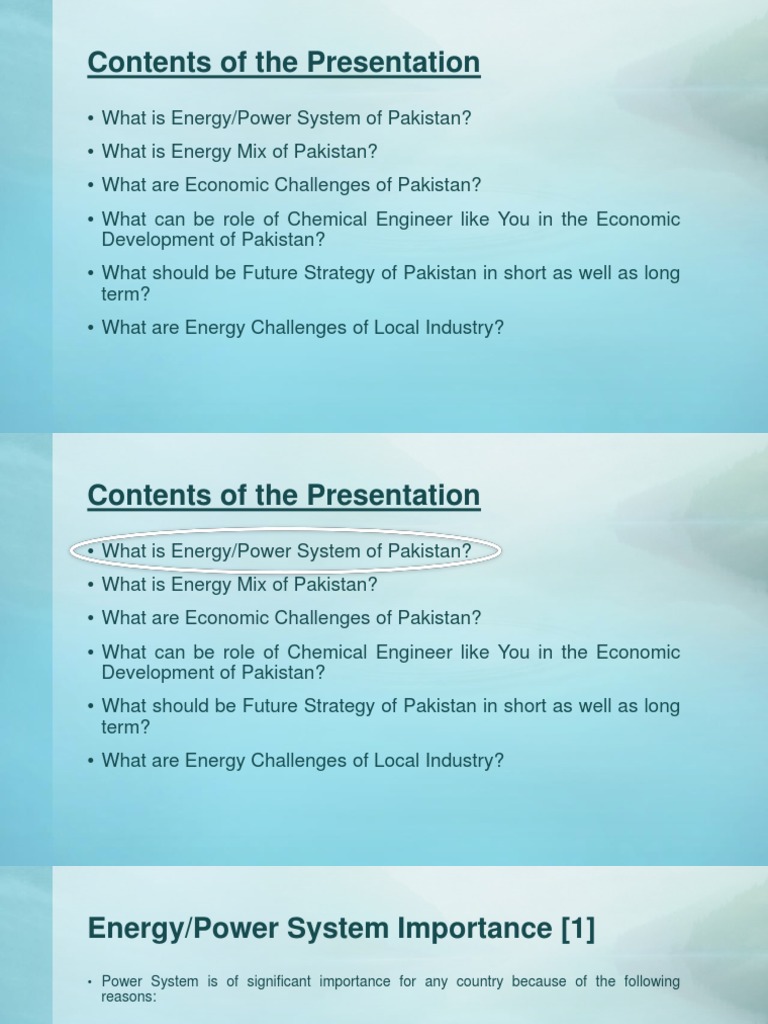 Contents of the Presentation

• What is Energy/Power System of Pakistan?
• What is Energy Mix of Pakistan?
• What are Economic Challenges of Pakistan?
• What can be role of Chemical Engineer like You in the Economic Development of Pakistan?
• What should be Future Strategy of Pakistan in short as well as long term?
• What are Energy Challenges of Local Industry?

Contents of the Presentation

• What is Energy/Power System of Pakistan?
• What is Energy Mix of Pakistan?
• What are Economic Challenges of Pakistan?
• What can be role of Chemical Engineer like You in the Economic Development of Pakistan?
• What should be Future Strategy of Pakistan in short as well as long term?
• What are Energy Challenges of Local Industry?

Energy/Power System Importance [1]

• Power System is of significant importance for any country because of the following reasons: